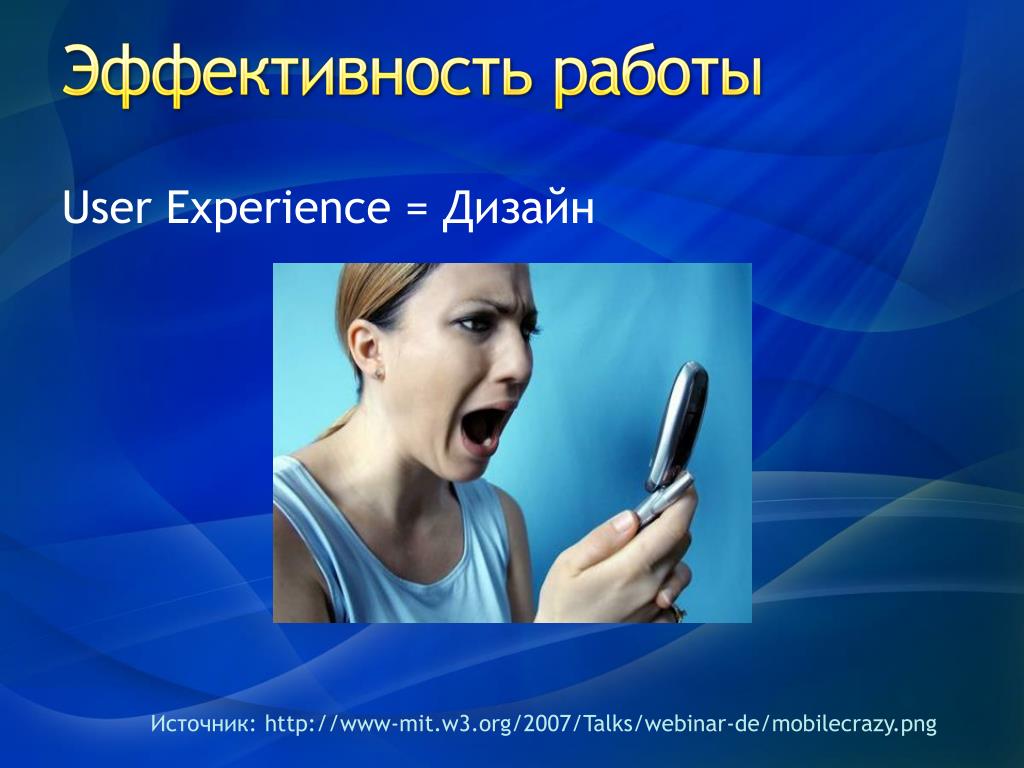 Эффективность работы

User Experience = Дизайн

Источник: http://www-mit.w3.org/2007/Talks/webinar-de/mobilecrazy.png